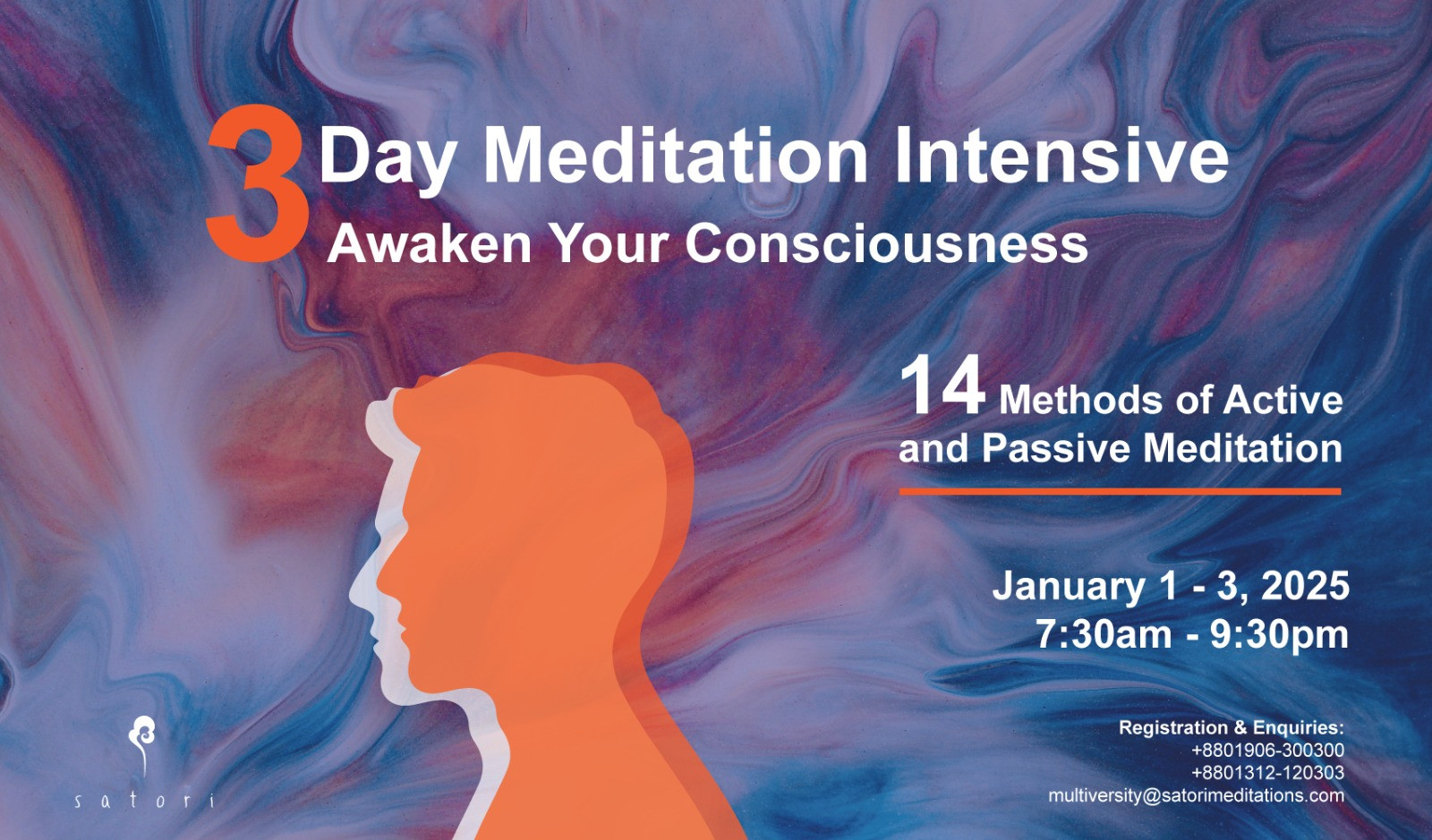 3 Day Meditation Intensive
Awaken Your Consciousness

14 Methods of Active and Passive Meditation

January 1 - 3, 2025
7:30am - 9:30pm

Registration & Enquiries:
+8801906-300300
+8801312-120303
multiversity@satorimeditations.com

satori